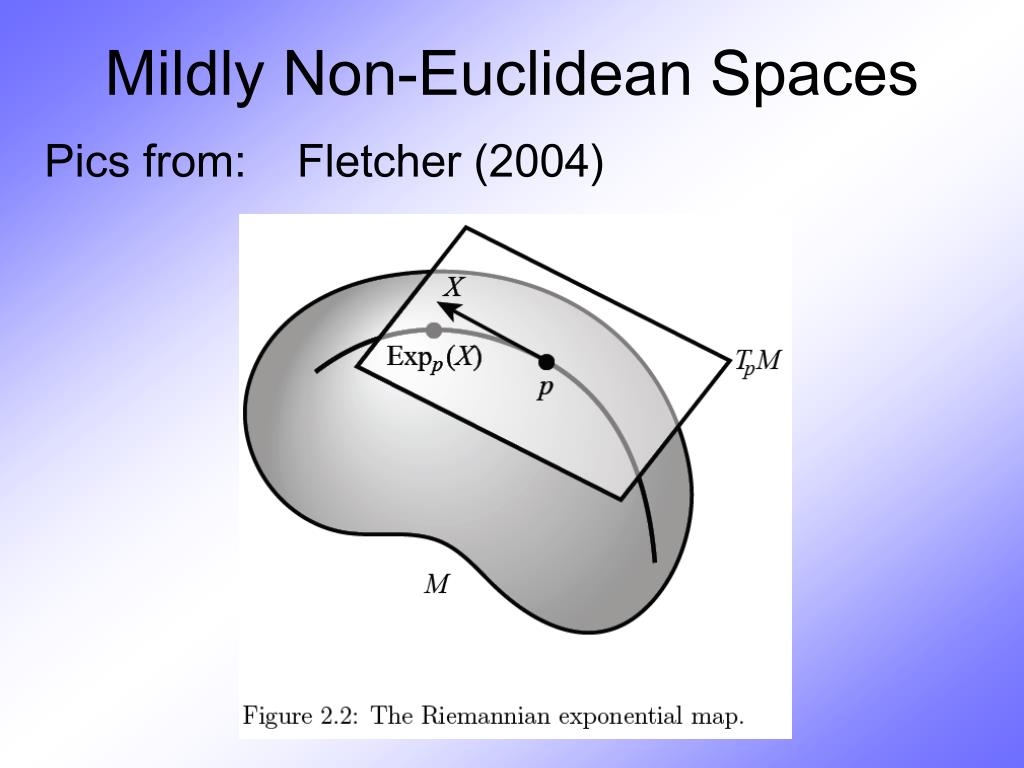 Mildly Non-Euclidean Spaces

Pics from: Fletcher (2004)

$X$

$\mathrm{Exp}_p(X)$

$p$

$T_pM$

$M$

Figure 2.2: The Riemannian exponential map.